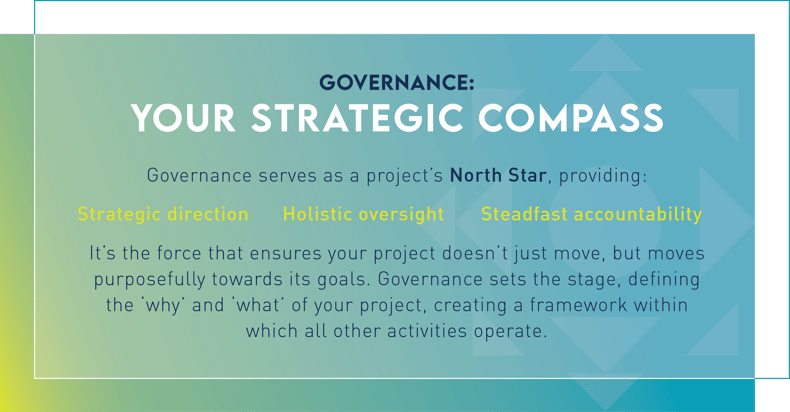 GOVERNANCE:
YOUR STRATEGIC COMPASS

Governance serves as a project's North Star, providing:

Strategic direction

Holistic oversight

Steadfast accountability

It's the force that ensures your project doesn't just move, but moves purposefully towards its goals. Governance sets the stage, defining the 'why' and 'what' of your project, creating a framework within which all other activities operate.